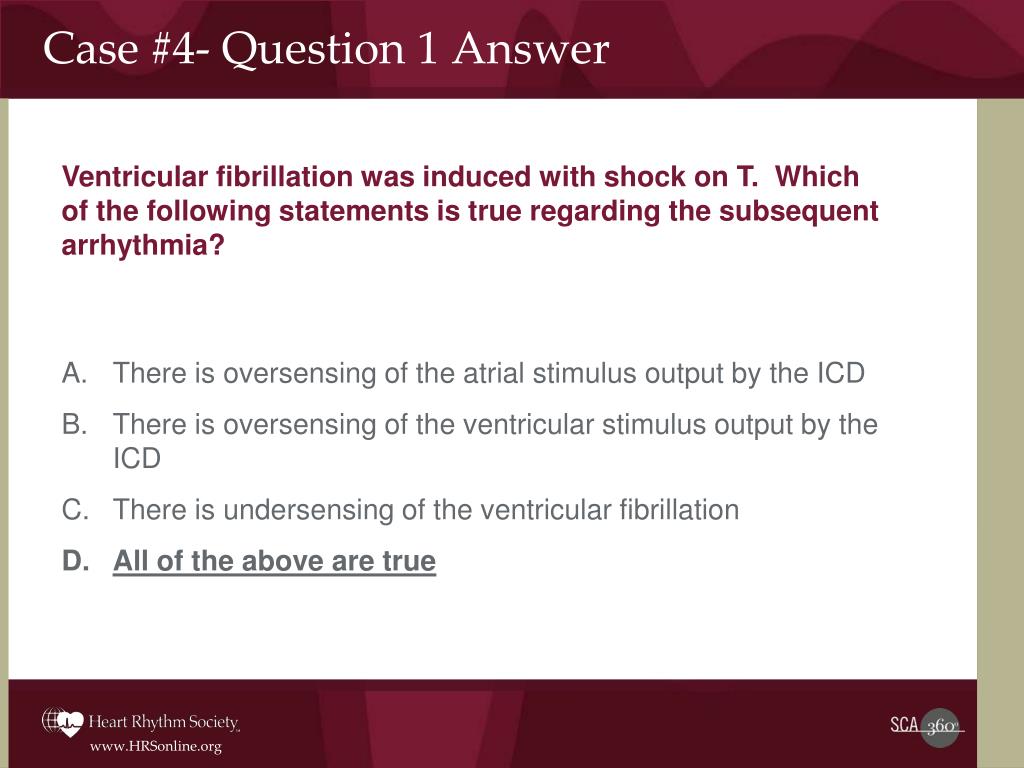 Case #4- Question 1 Answer

Ventricular fibrillation was induced with shock on T. Which of the following statements is true regarding the subsequent arrhythmia?

A. There is oversensing of the atrial stimulus output by the ICD
B. There is oversensing of the ventricular stimulus output by the ICD
C. There is undersensing of the ventricular fibrillation
D. All of the above are true

Heart Rhythm Society
www.HRSonline.org

SCA 360°